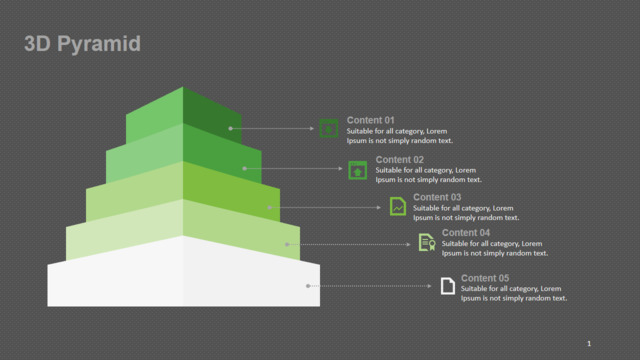 3D Pyramid

Content 01
Suitable for all category, Lorem Ipsum is not simply random text.

Content 02
Suitable for all category, Lorem Ipsum is not simply random text.

Content 03
Suitable for all category, Lorem Ipsum is not simply random text.

Content 04
Suitable for all category, Lorem Ipsum is not simply random text.

Content 05
Suitable for all category, Lorem Ipsum is not simply random text.

1